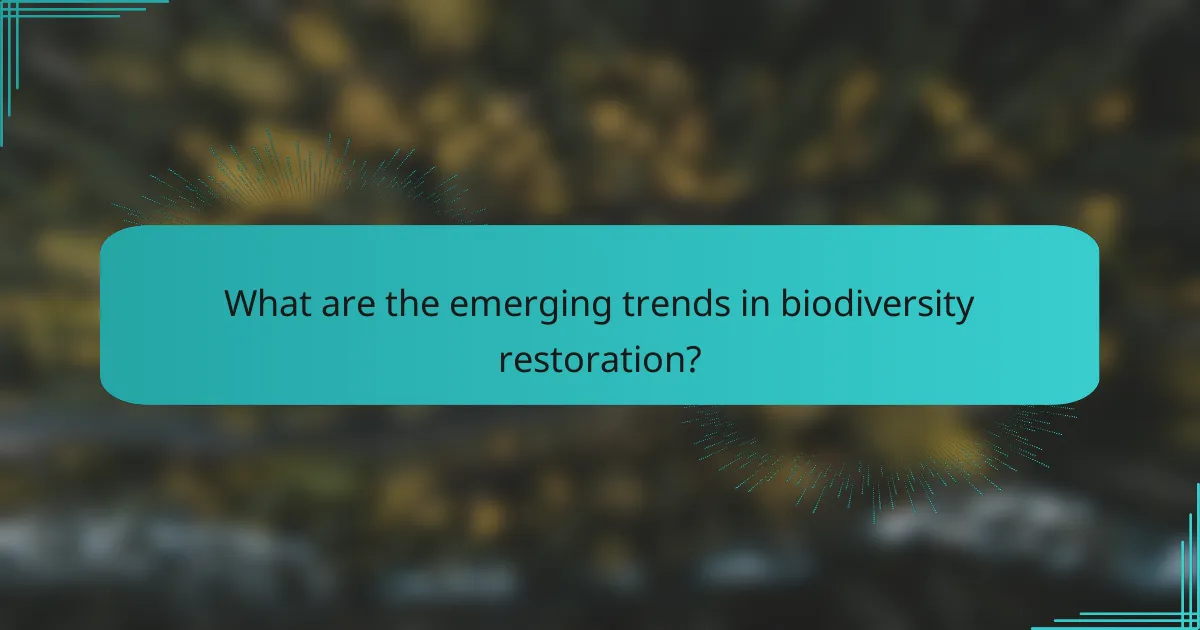 What are the emerging trends in biodiversity restoration?